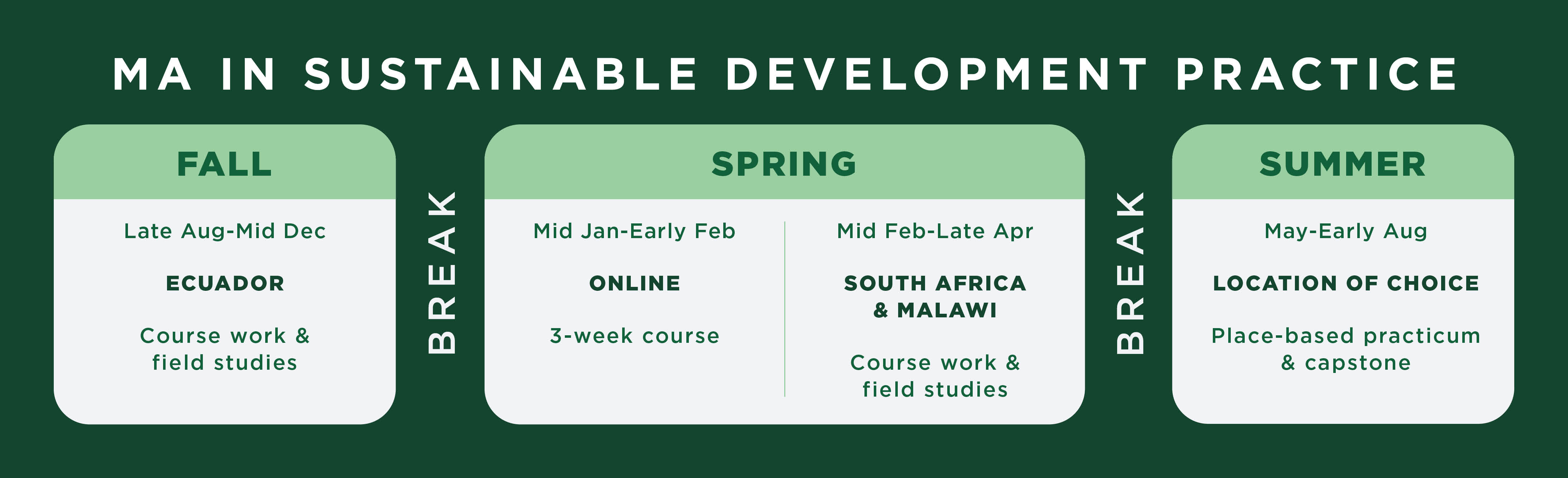 MA IN SUSTAINABLE DEVELOPMENT PRACTICE

FALL

Late Aug-Mid Dec

ECUADOR

Course work & field studies

BREAK

SPRING

Mid Jan-Early Feb

ONLINE

3-week course

Mid Feb-Late Apr

SOUTH AFRICA & MALAWI

Course work & field studies

BREAK

SUMMER

May-Early Aug

LOCATION OF CHOICE

Place-based practicum & capstone